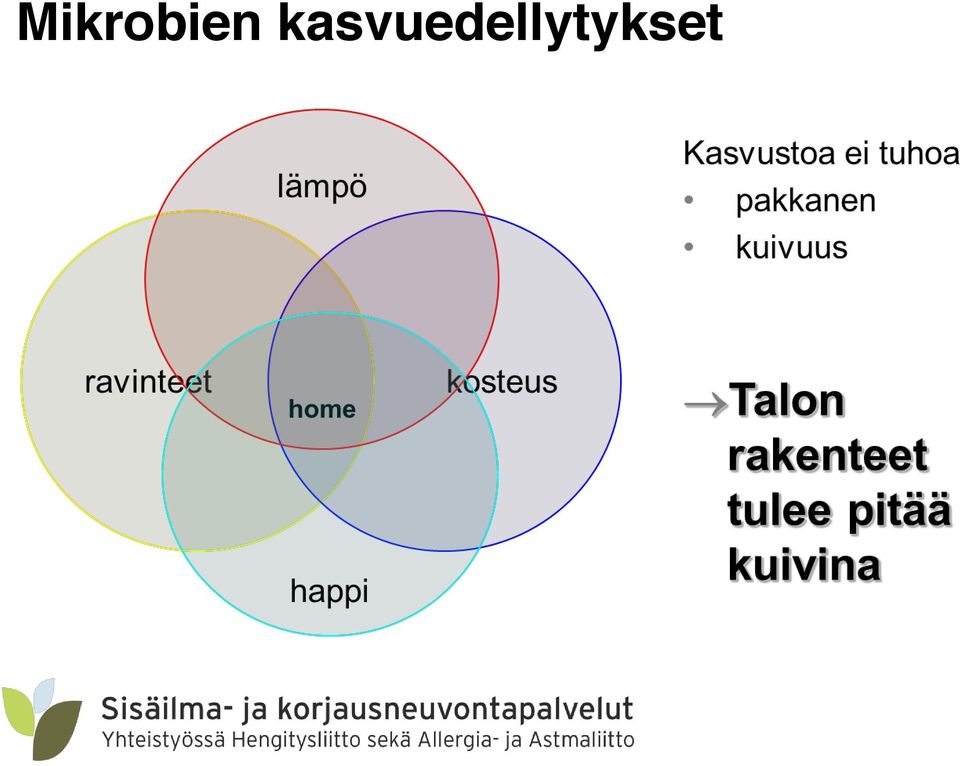 Mikrobien kasvuedellytykset

lämpö

ravinteet

home

kosteus

happi

Kasvustoa ei tuhoa
• pakkanen
• kuivuus

→Talon rakenteet tulee pitää kuivina

Sisäilma- ja korjausneuvontapalvelut
Yhteistyössä Hengitysliitto sekä Allergia- ja Astmaliitto